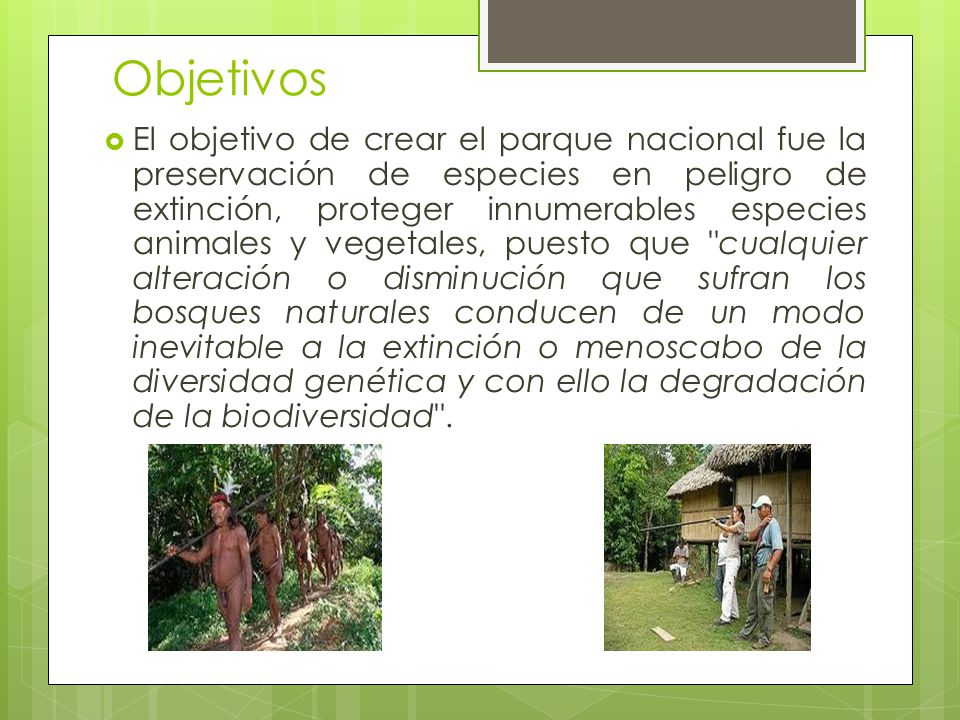 Objetivos

El objetivo de crear el parque nacional fue la preservación de especies en peligro de extinción, proteger innumerables especies animales y vegetales, puesto que "cualquier alteración o disminución que sufran los bosques naturales conducen de un modo inevitable a la extinción o menoscabo de la diversidad genética y con ello la degradación de la biodiversidad".